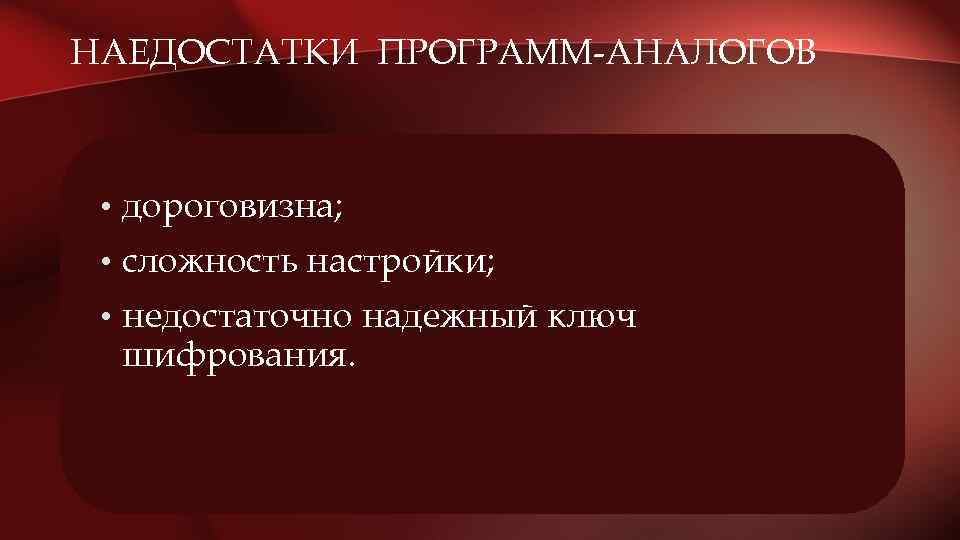 НАЕДОСТАТКИ ПРОГРАММ-АНАЛОГОВ

• дороговизна;
• сложность настройки;
• недостаточно надежный ключ шифрования.